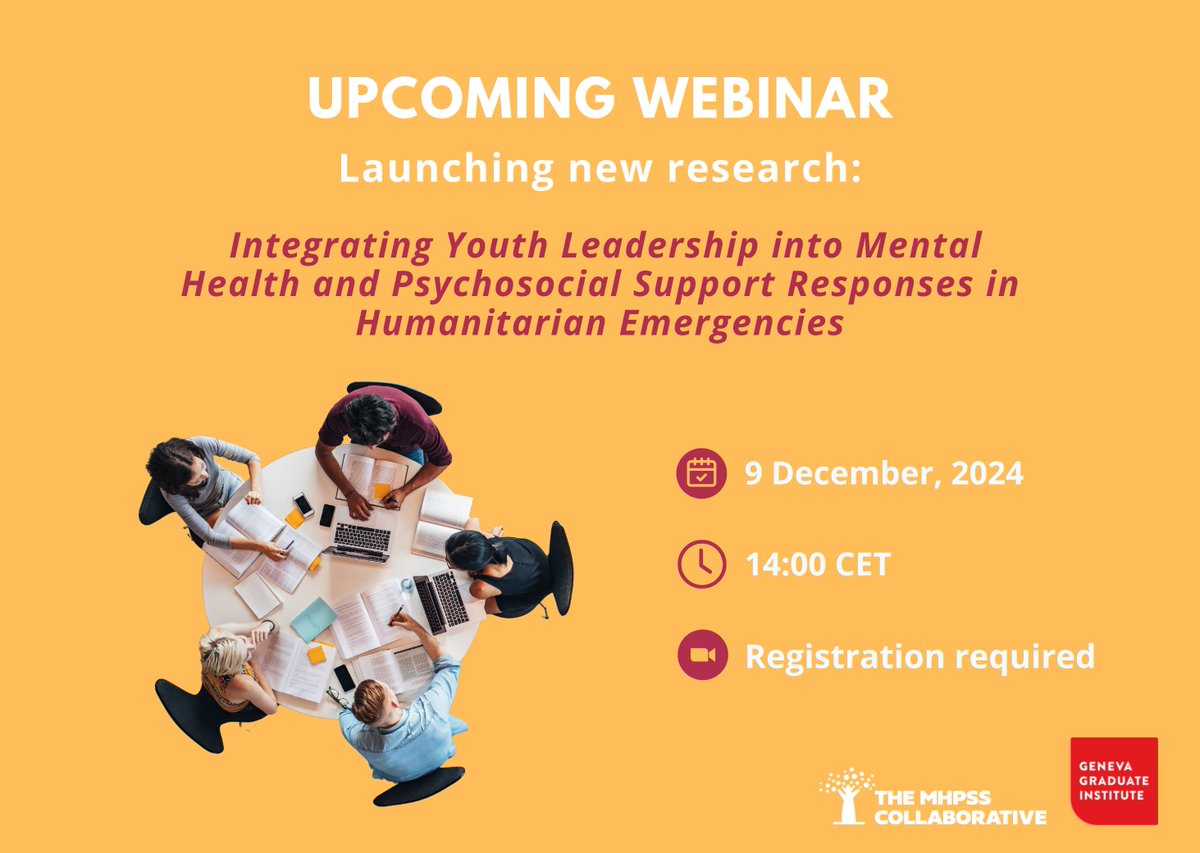 UPCOMING WEBINAR

Launching new research:

Integrating Youth Leadership into Mental Health and Psychosocial Support Responses in Humanitarian Emergencies

9 December, 2024

14:00 CET

Registration required

THE MHPSS COLLABORATIVE

GENEVA GRADUATE INSTITUTE